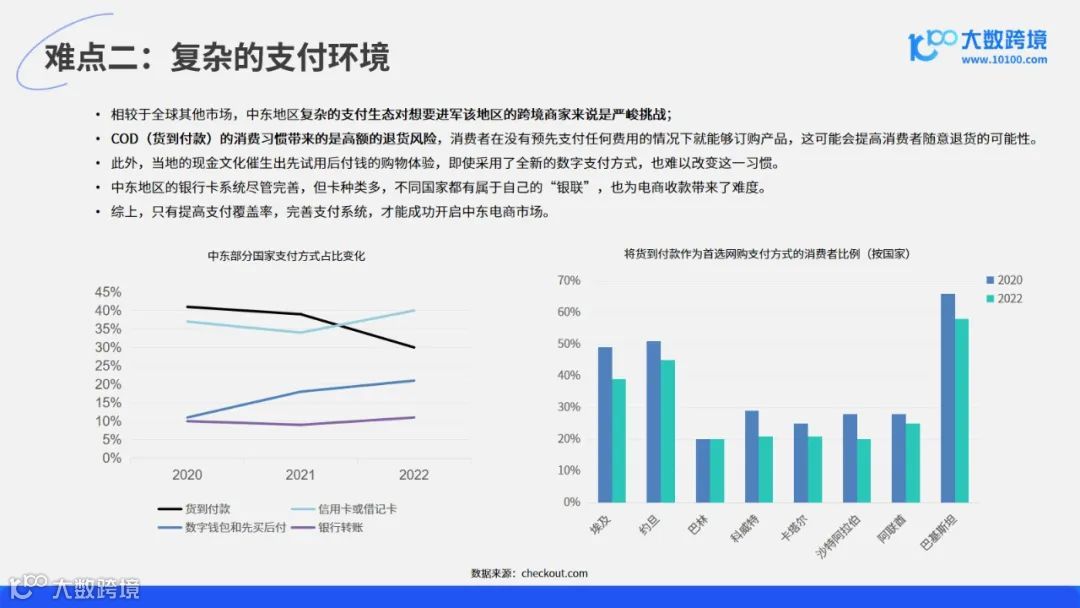 难点二：复杂的支付环境

大数跨境
www.10100.com

• 相较于全球其他市场，中东地区复杂的支付生态对想要进军该地区的跨境商家来说是严峻挑战；
• COD（货到付款）的消费习惯带来的是高额的退货风险，消费者在没有预先支付任何费用的情况下就能够订购产品，这可能会提高消费者随意退货的可能性。
• 此外，当地的现金文化催生出先试用后付钱的购物体验，即使采用了全新的数字支付方式，也难以改变这一习惯。
• 中东地区的银行卡系统尽管完善，但卡种类多，不同国家都有属于自己的“银联”，也为电商收款带来了难度。
• 综上，只有提高支付覆盖率，完善支付系统，才能成功开启中东电商市场。

中东部分国家支付方式占比变化

45%
40%
35%
30%
25%
20%
15%
10%
5%
0%

2020 2021 2022

货到付款
信用卡或借记卡
数字钱包和先买后付
银行转账

将货到付款作为首选网购支付方式的消费者比例（按国家）

70%
60%
50%
40%
30%
20%
10%
0%

2020
2022

埃及
约旦
巴林
科威特
卡塔尔
沙特阿拉伯
阿联酋
巴基斯坦

数据来源：checkout.com

大数跨境